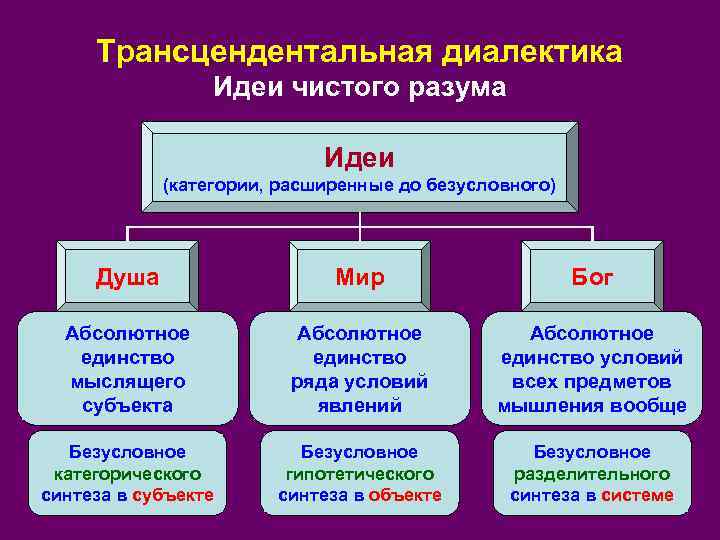 Трансцендентальная диалектика
Идеи чистого разума

Идеи
(категории, расширенные до безусловного)

Душа

Абсолютное единство мыслящего субъекта

Безусловное категорического синтеза в субъекте

Мир

Абсолютное единство ряда условий явлений

Безусловное гипотетического синтеза в объекте

Бог

Абсолютное единство условий всех предметов мышления вообще

Безусловное разделительного синтеза в системе